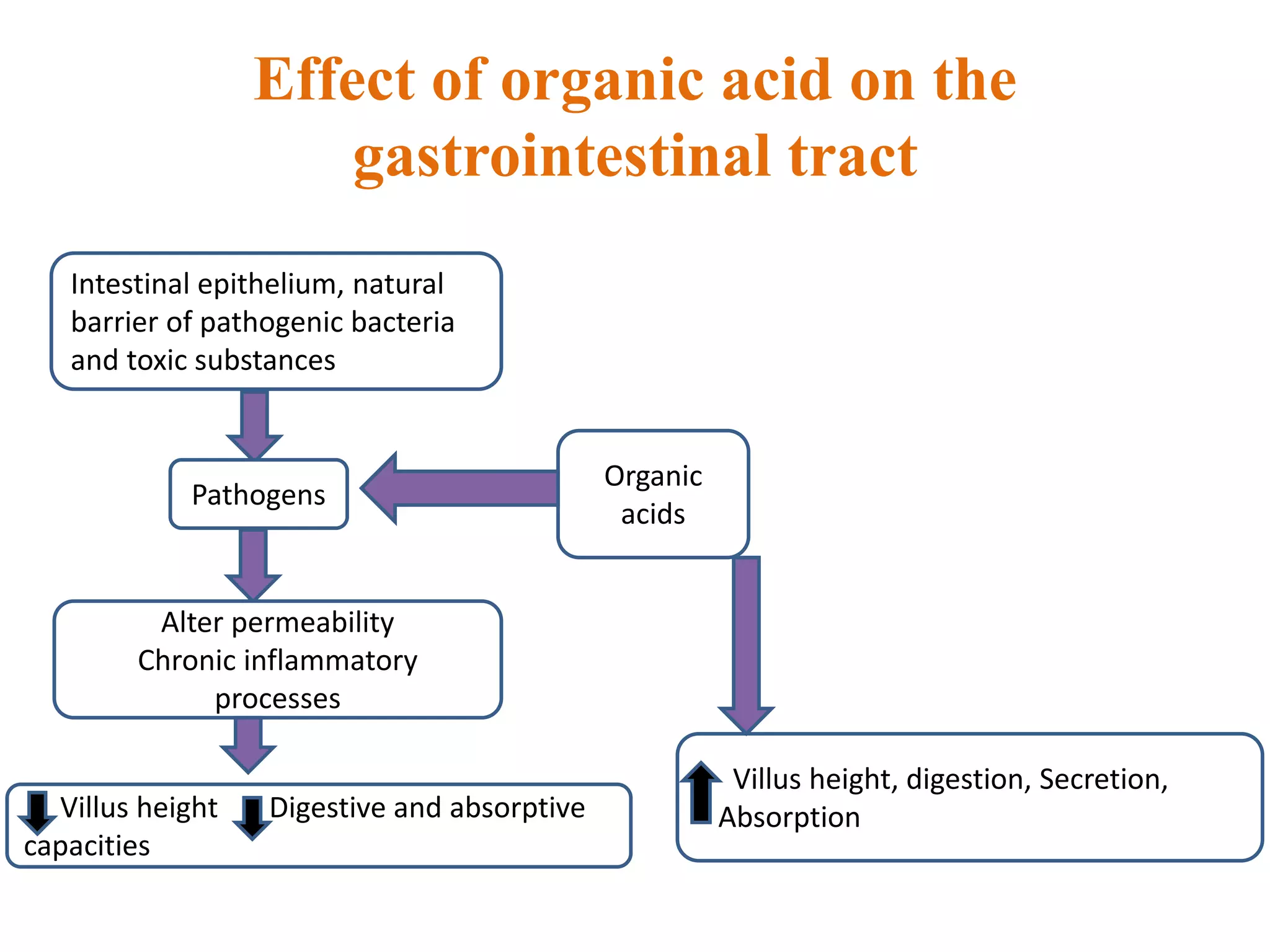 Effect of organic acid on the gastrointestinal tract

Intestinal epithelium, natural barrier of pathogenic bacteria and toxic substances

Pathogens

Organic acids

Alter permeability
Chronic inflammatory processes

Villus height Digestive and absorptive capacities

Villus height, digestion, Secretion, Absorption